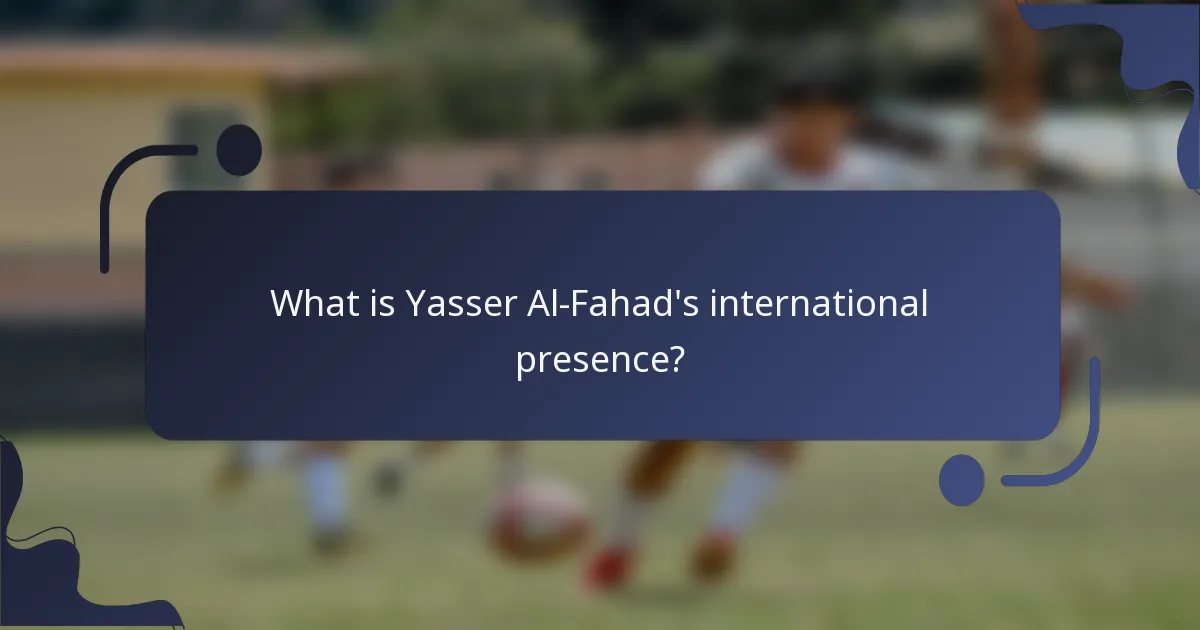 What is Yasser Al-Fahad's international presence?